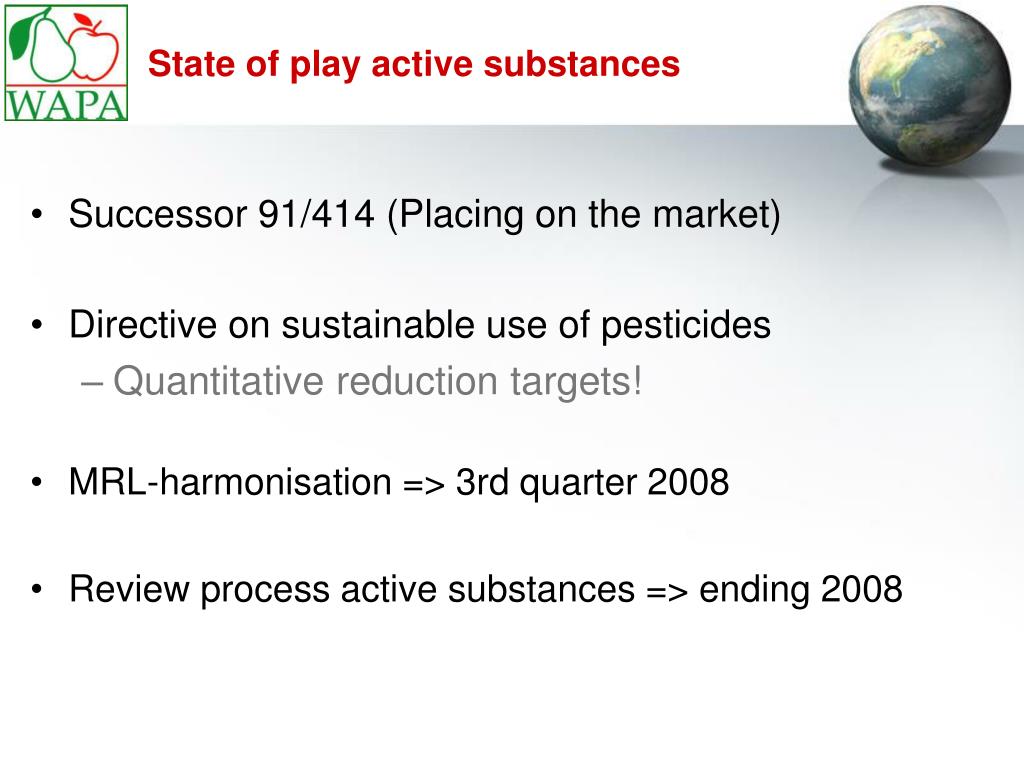 WAPA

State of play active substances

• Successor 91/414 (Placing on the market)

• Directive on sustainable use of pesticides
– Quantitative reduction targets!

• MRL-harmonisation => 3rd quarter 2008

• Review process active substances => ending 2008